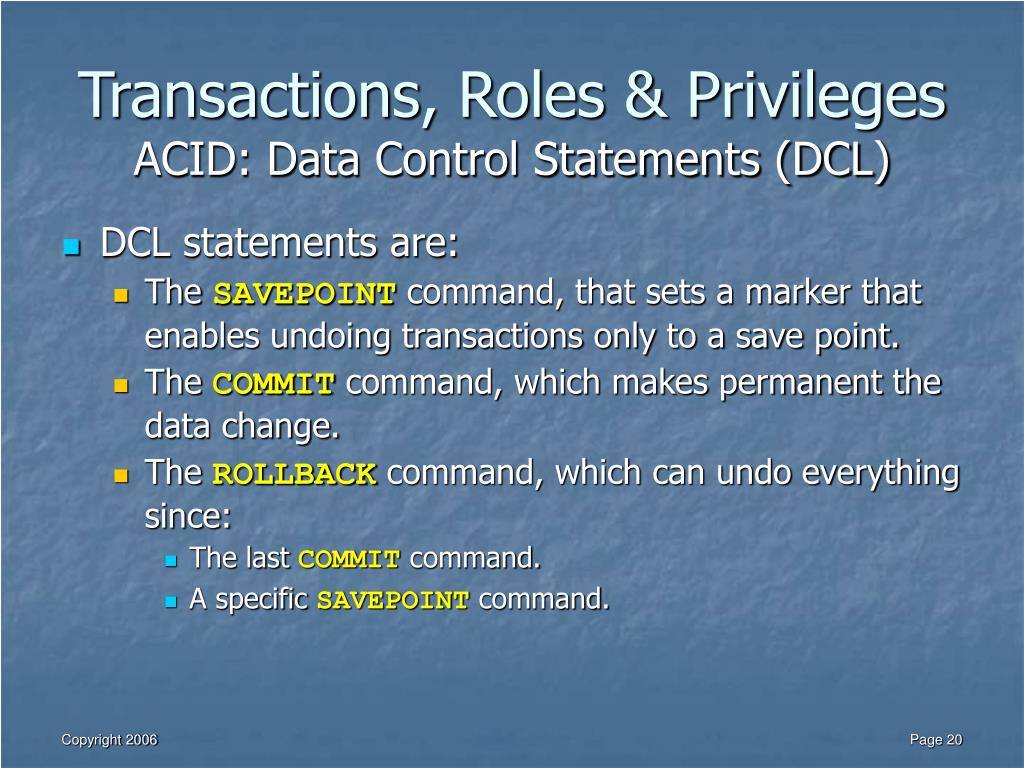 Transactions, Roles & Privileges
ACID: Data Control Statements (DCL)

DCL statements are:

The SAVEPOINT command, that sets a marker that enables undoing transactions only to a save point.

The COMMIT command, which makes permanent the data change.

The ROLLBACK command, which can undo everything since:

The last COMMIT command.

A specific SAVEPOINT command.

Copyright 2006

Page 20